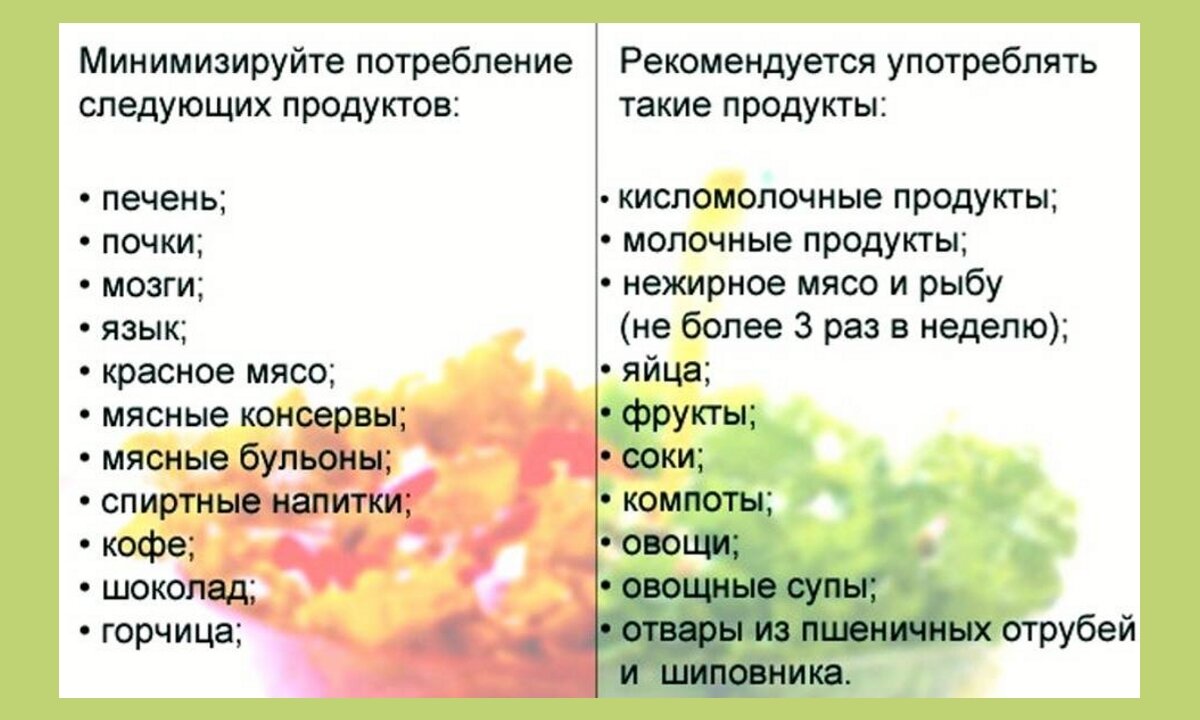 Минимизируйте потребление следующих продуктов:

• печень;
• почки;
• мозги;
• язык;
• красное мясо;
• мясные консервы;
• мясные бульоны;
• спиртные напитки;
• кофе;
• шоколад;
• горчица;

Рекомендуется употреблять такие продукты:

• кисломолочные продукты;
• молочные продукты;
• нежирное мясо и рыбу (не более 3 раз в неделю);
• яйца;
• фрукты;
• соки;
• компоты;
• овощи;
• овощные супы;
• отвары из пшеничных отрубей и шиповника.